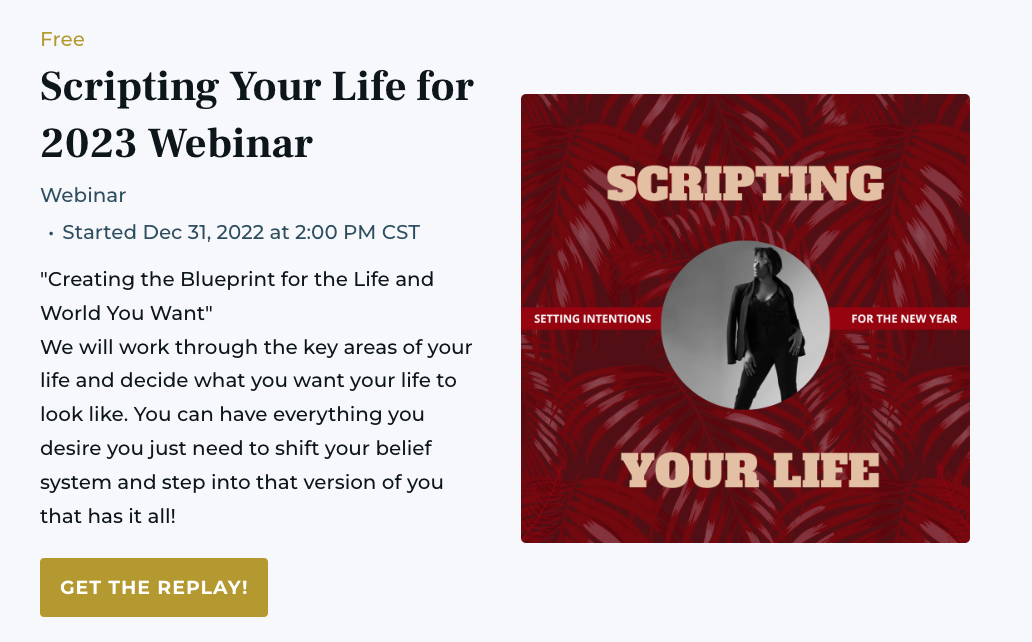 Free

Scripting Your Life for 2023 Webinar

Webinar

• Started Dec 31, 2022 at 2:00 PM CST

"Creating the Blueprint for the Life and World You Want"
We will work through the key areas of your life and decide what you want your life to look like. You can have everything you desire you just need to shift your belief system and step into that version of you that has it all!

GET THE REPLAY!

SCRIPTING

SETTING INTENTIONS

FOR THE NEW YEAR

YOUR LIFE